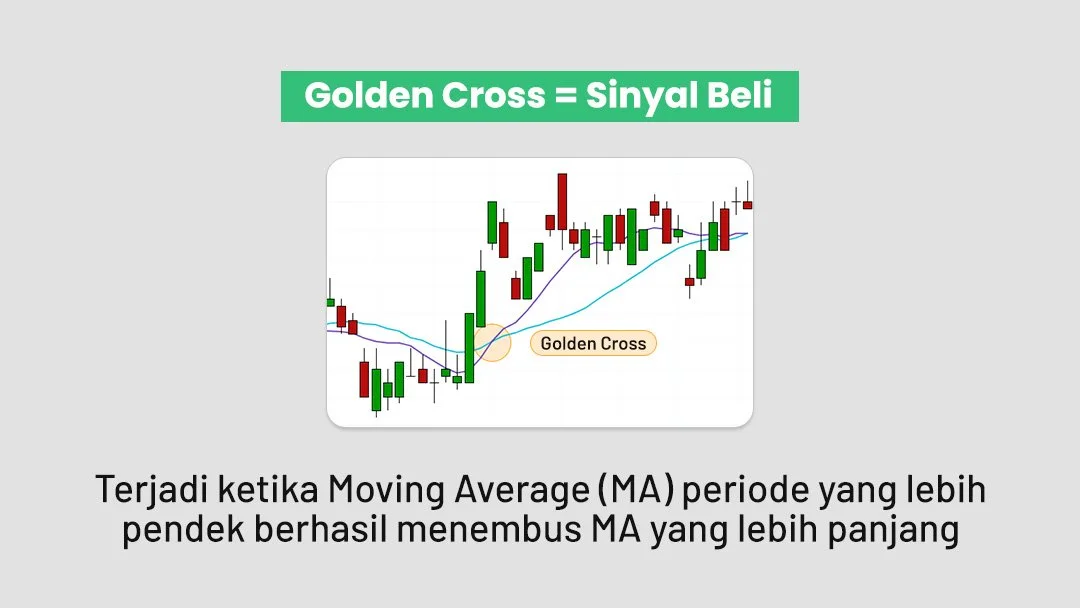 Golden Cross = Sinyal Beli

Golden Cross

Terjadi ketika Moving Average (MA) periode yang lebih pendek berhasil menembus MA yang lebih panjang